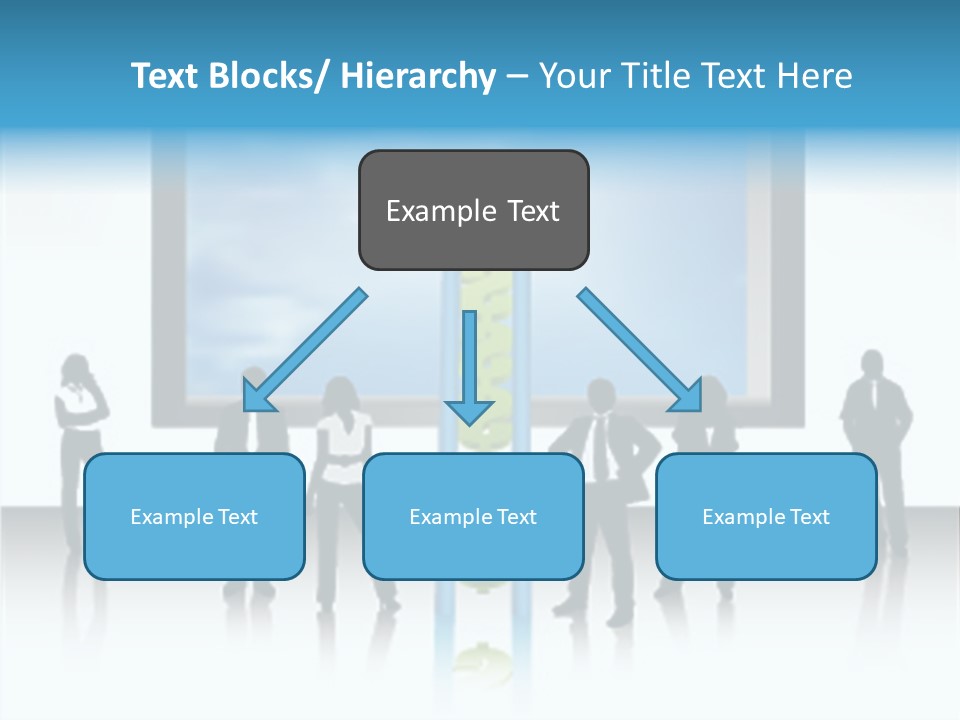 Text Blocks/ Hierarchy – Your Title Text Here

Example Text

Example Text

Example Text

Example Text